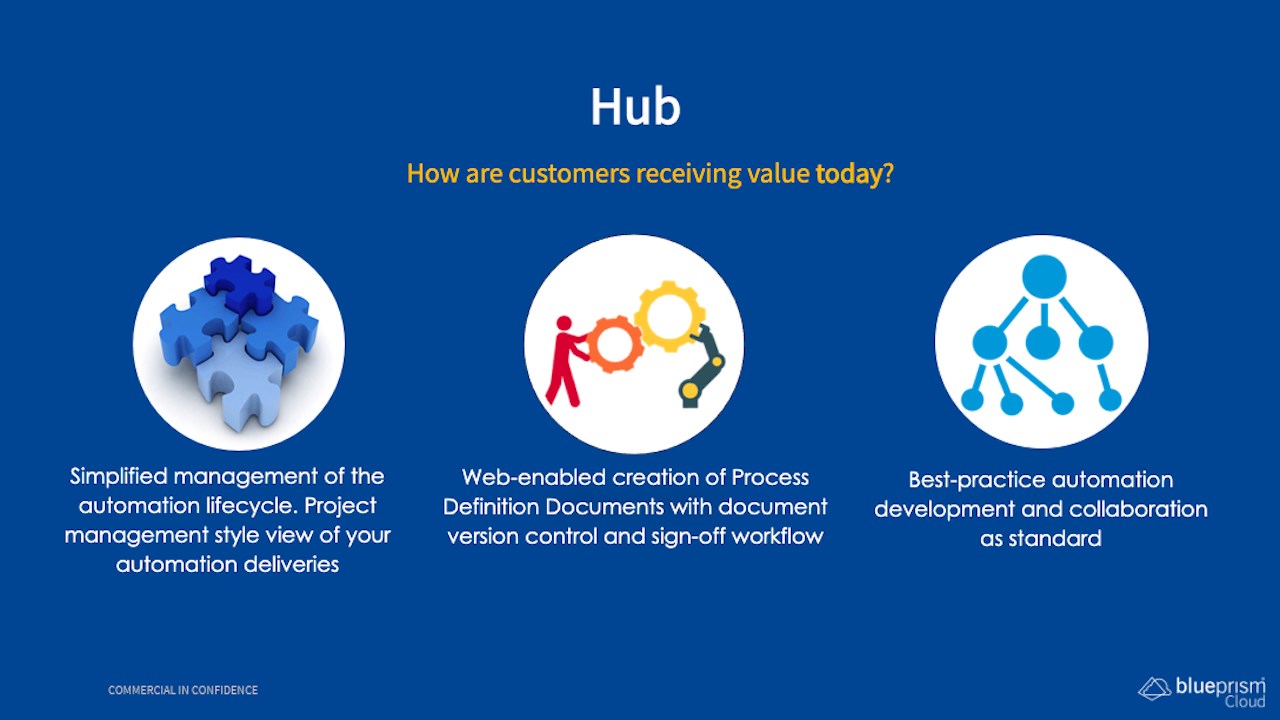 Hub

How are customers receiving value today?

Simplified management of the automation lifecycle. Project management style view of your automation deliveries

Web-enabled creation of Process Definition Documents with document version control and sign-off workflow

Best-practice automation development and collaboration as standard

COMMERCIAL IN CONFIDENCE

blueprism Cloud